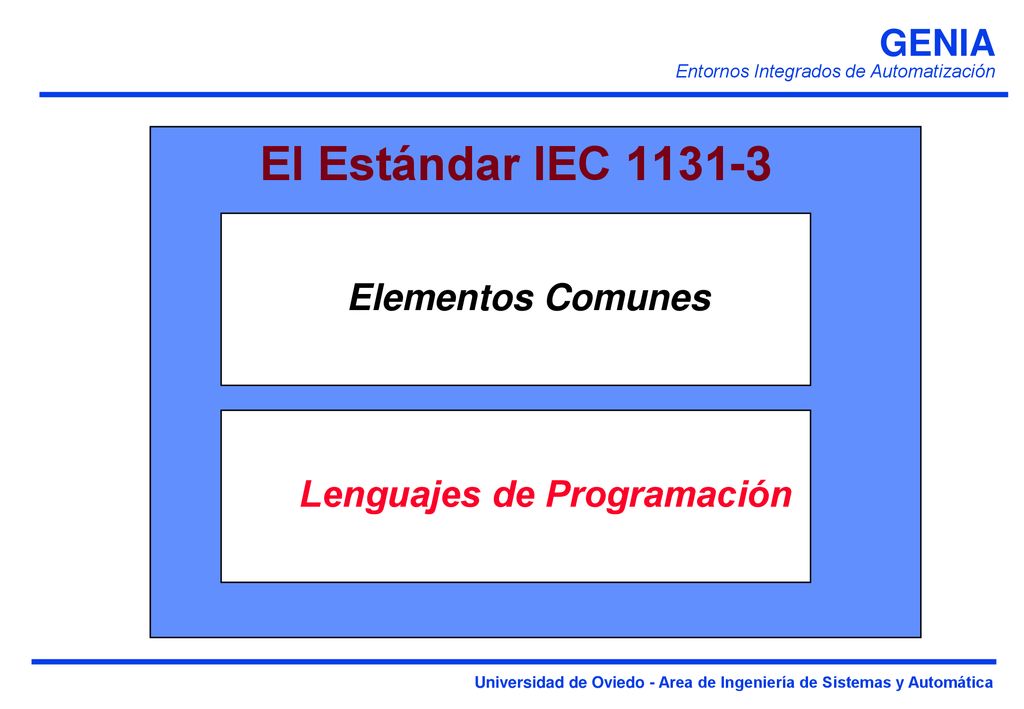 GENIA
Entornos Integrados de Automatización

El Estándar IEC 1131-3

Elementos Comunes

Lenguajes de Programación

Universidad de Oviedo - Area de Ingeniería de Sistemas y Automática